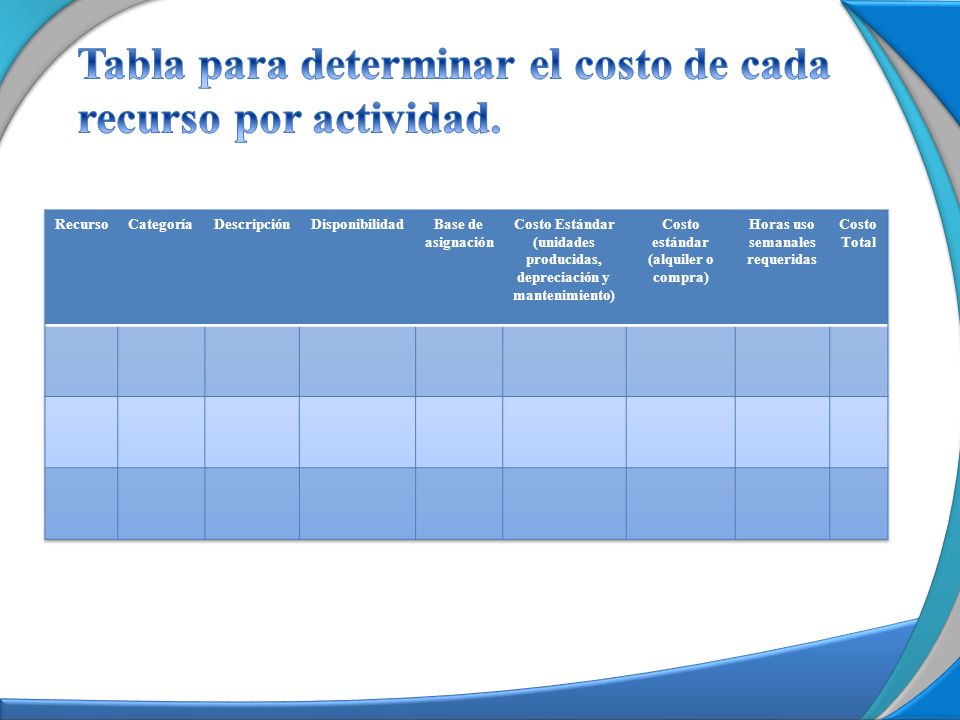 Tabla para determinar el costo de cada recurso por actividad.

| Recurso | Categoría | Descripción | Disponibilidad | Base de asignación | Costo Estándar (unidades producidas, depreciación y mantenimiento) | Costo estándar (alquiler o compra) | Horas uso semanales requeridas | Costo Total |
|---|---|---|---|---|---|---|---|---|
| | | | | | | | | |
| | | | | | | | | |
| | | | | | | | | |